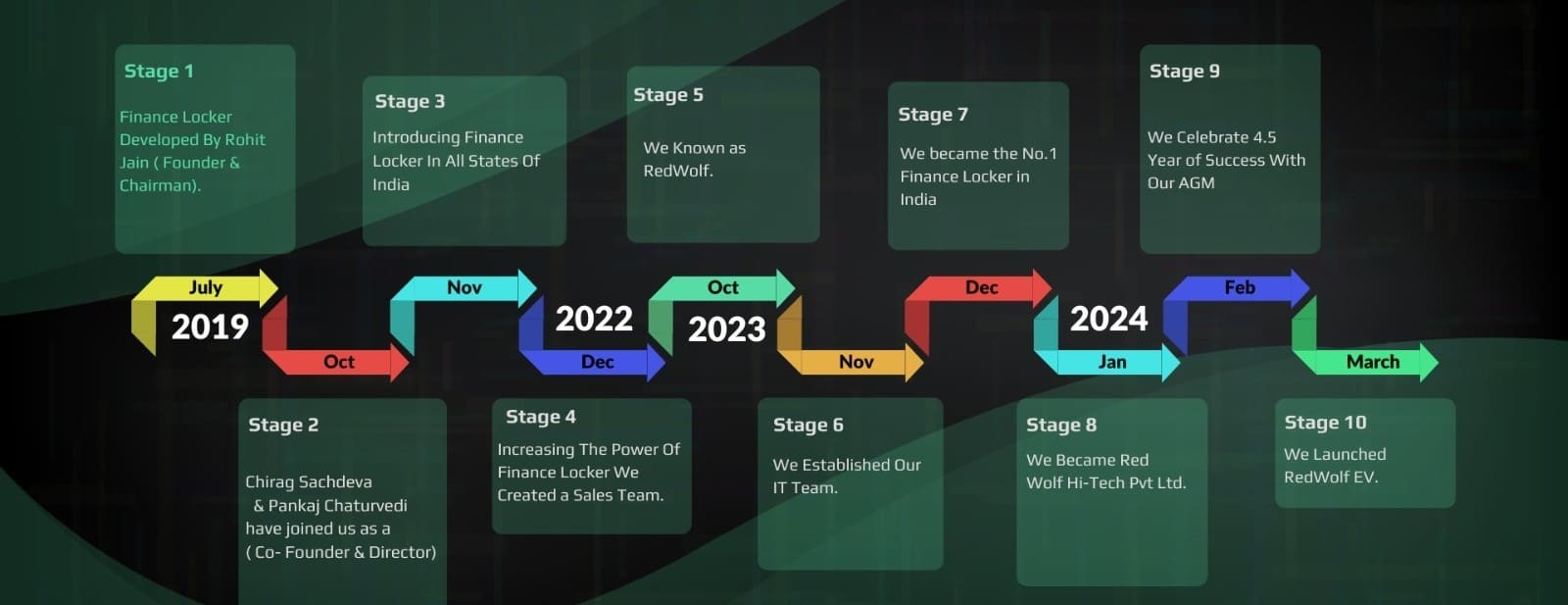 Stage 1

Finance Locker Developed By Rohit Jain ( Founder & Chairman).

Stage 3

Introducing Finance Locker In All States Of India

Stage 5

We Known as RedWolf.

Stage 7

We became the No.1 Finance Locker in India

Stage 9

We Celebrate 4.5 Year of Success With Our AGM

July
2019
Oct
Nov
2022
Dec
Oct
2023
Nov
Dec
2024
Jan
Feb
March

Stage 2

Chirag Sachdeva & Pankaj Chaturvedi have joined us as a ( Co- Founder & Director)

Stage 4

Increasing The Power Of Finance Locker We Created a Sales Team.

Stage 6

We Established Our IT Team.

Stage 8

We Became Red Wolf Hi-Tech Pvt Ltd.

Stage 10

We Launched RedWolf EV.